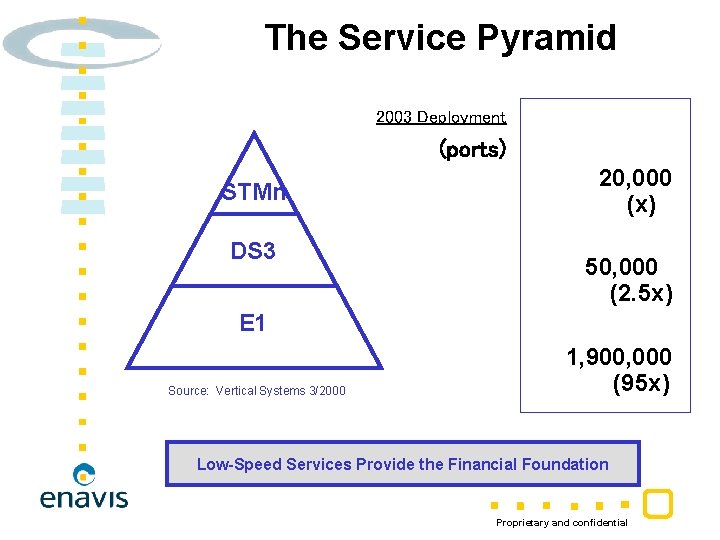 The Service Pyramid

2003 Deployment

(ports)

STMn

DS3

E1

20,000
(x)

50,000
(2.5x)

1,900,000
(95x)

Source: Vertical Systems 3/2000

Low-Speed Services Provide the Financial Foundation

enavis

Proprietary and confidential